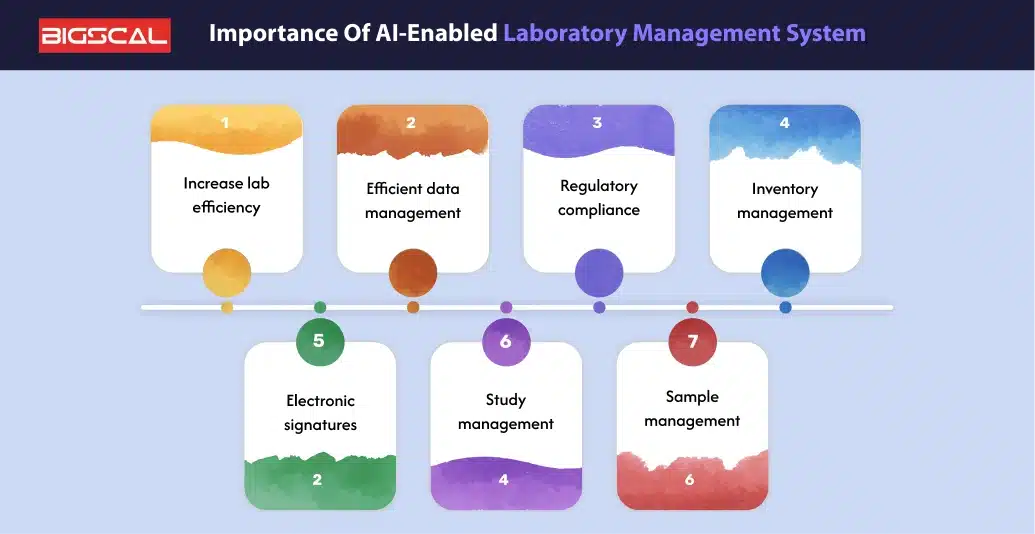 BIGSCAL

Importance Of AI-Enabled Laboratory Management System

1
Increase lab efficiency

2
Efficient data management

3
Regulatory compliance

4
Inventory management

5
Electronic signatures
2

6
Study management
4

7
Sample management
6